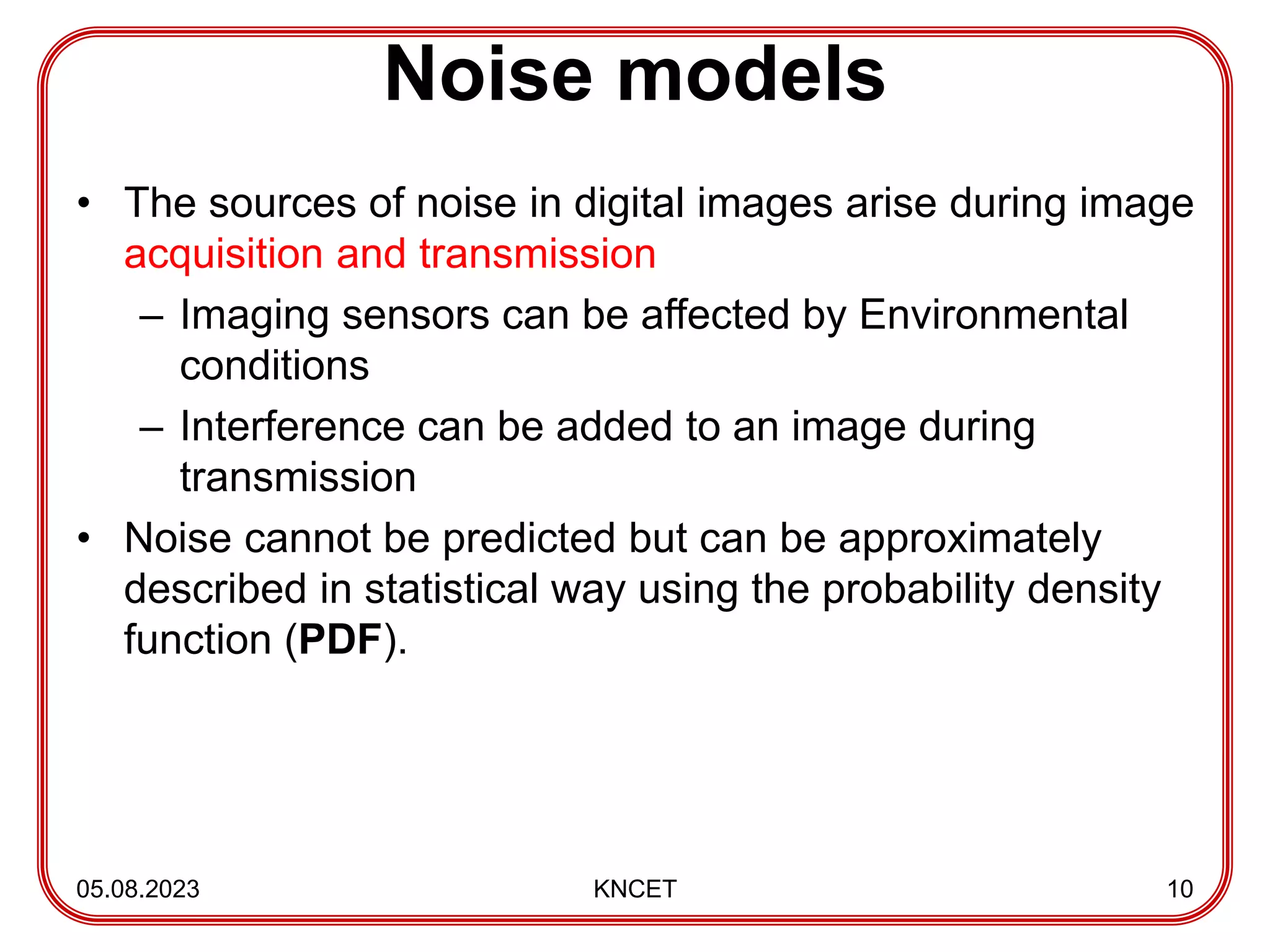 Noise models

• The sources of noise in digital images arise during image acquisition and transmission

– Imaging sensors can be affected by Environmental conditions

– Interference can be added to an image during transmission

• Noise cannot be predicted but can be approximately described in statistical way using the probability density function (PDF).

05.08.2023

KNCET

10